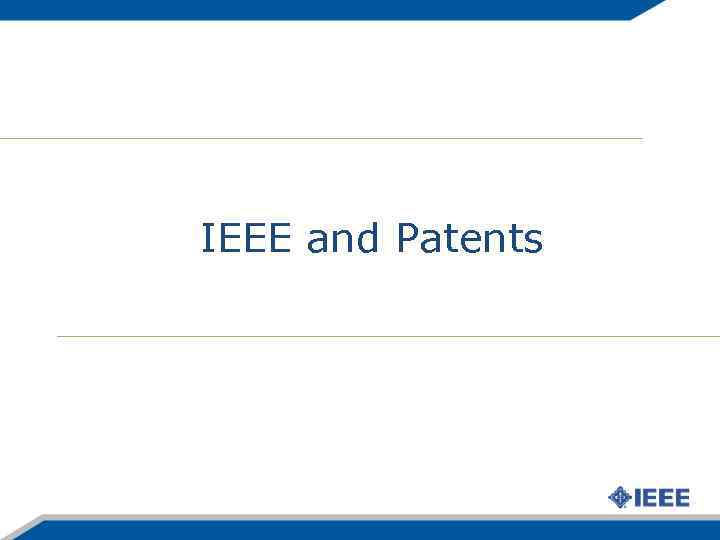 IEEE and Patents

IEEE